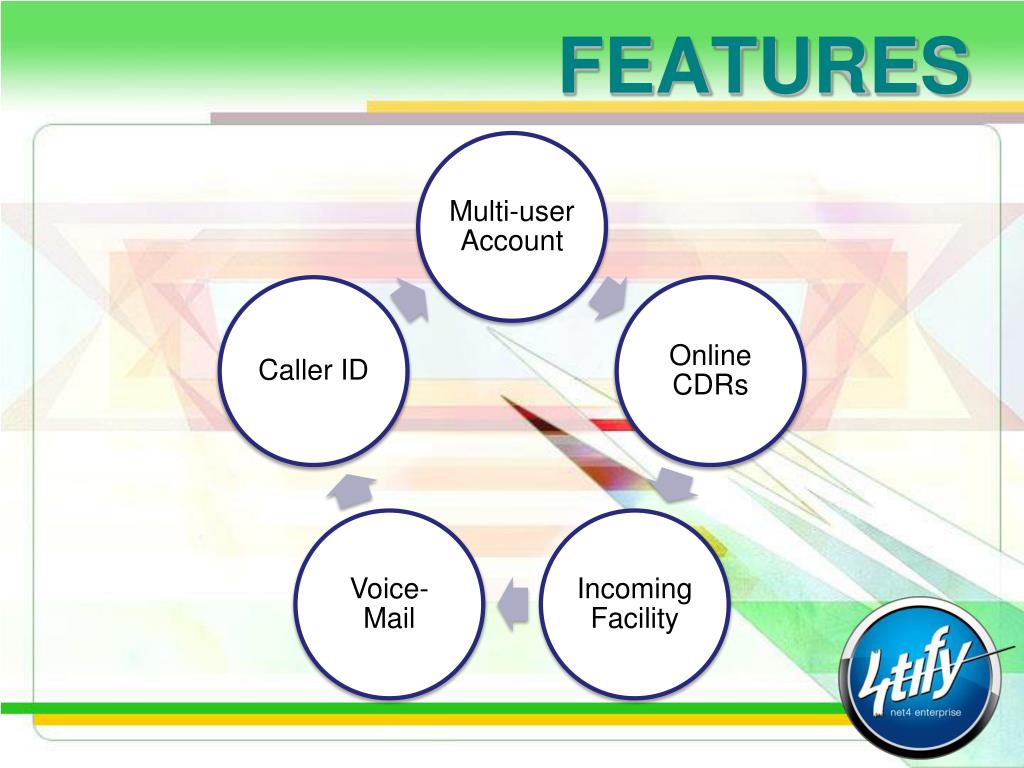 FEATURES

Multi-user Account

Online CDRs

Incoming Facility

Voice-Mail

Caller ID

4tify
net4 enterprise